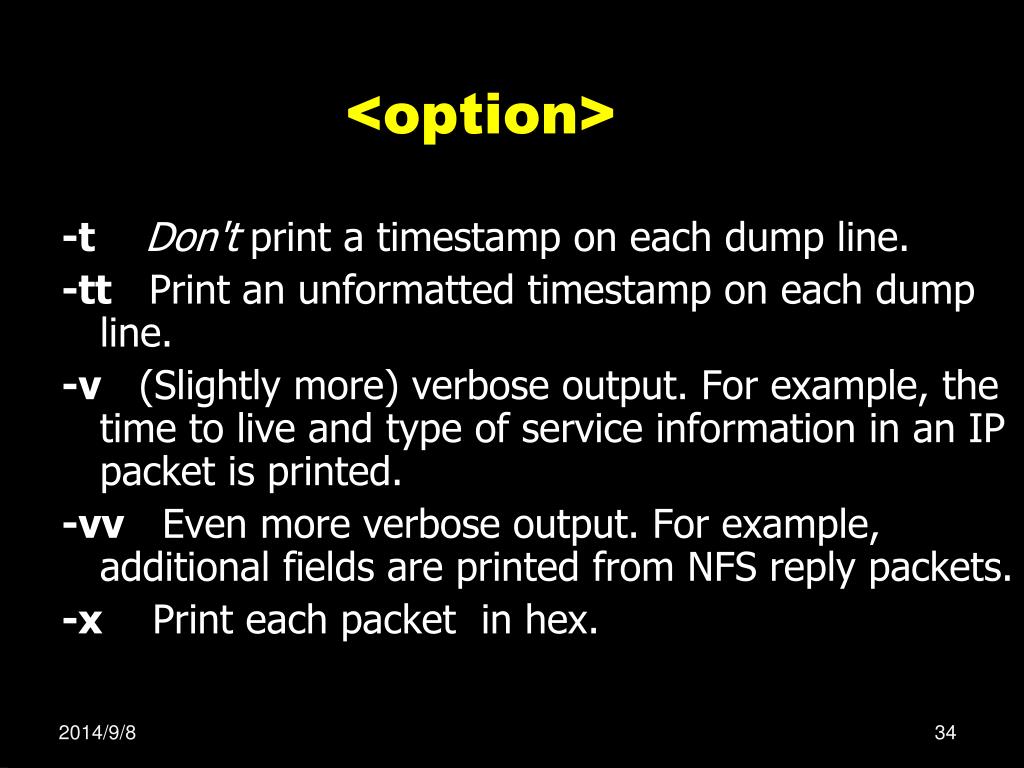 <option>

-t Don't print a timestamp on each dump line.

-tt Print an unformatted timestamp on each dump line.

-v (Slightly more) verbose output. For example, the time to live and type of service information in an IP packet is printed.

-vv Even more verbose output. For example, additional fields are printed from NFS reply packets.

-x Print each packet in hex.

2014/9/8

34